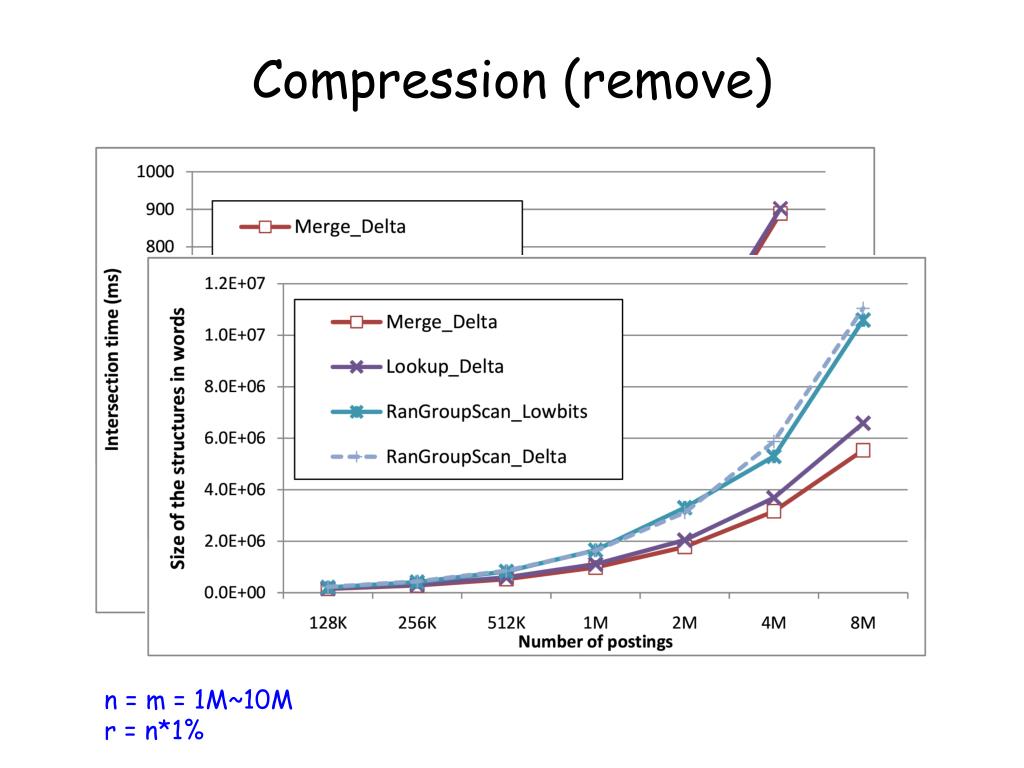 Compression (remove)

1000
900
800

Merge_Delta

Intersection time (ms)

1.2E+07
1.0E+07
8.0E+06
6.0E+06
4.0E+06
2.0E+06
0.0E+00

Size of the structures in words

Merge_Delta
Lookup_Delta
RanGroupScan_Lowbits
RanGroupScan_Delta

128K 256K 512K 1M 2M 4M 8M
Number of postings

n = m = 1M~10M
r = n*1%